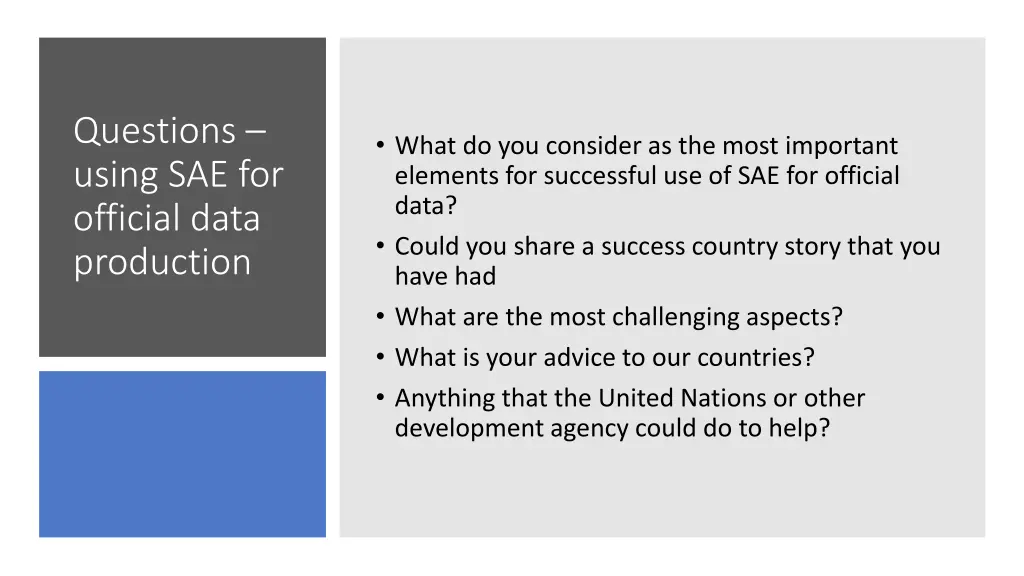 Questions – using SAE for official data production

• What do you consider as the most important elements for successful use of SAE for official data?
• Could you share a success country story that you have had
• What are the most challenging aspects?
• What is your advice to our countries?
• Anything that the United Nations or other development agency could do to help?